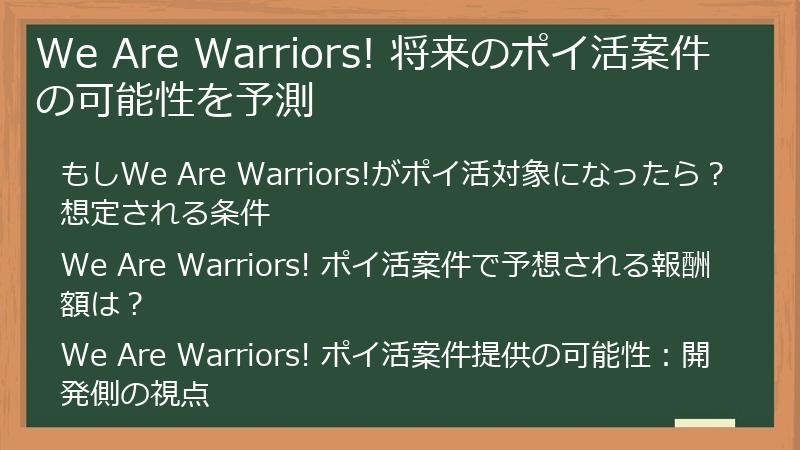 We Are Warriors! 将来のポイ活案件の可能性を予測

もしWe Are Warriors!がポイ活対象になったら？想定される条件

We Are Warriors! ポイ活案件で予想される報酬額は？

We Are Warriors! ポイ活案件提供の可能性：開発側の視点